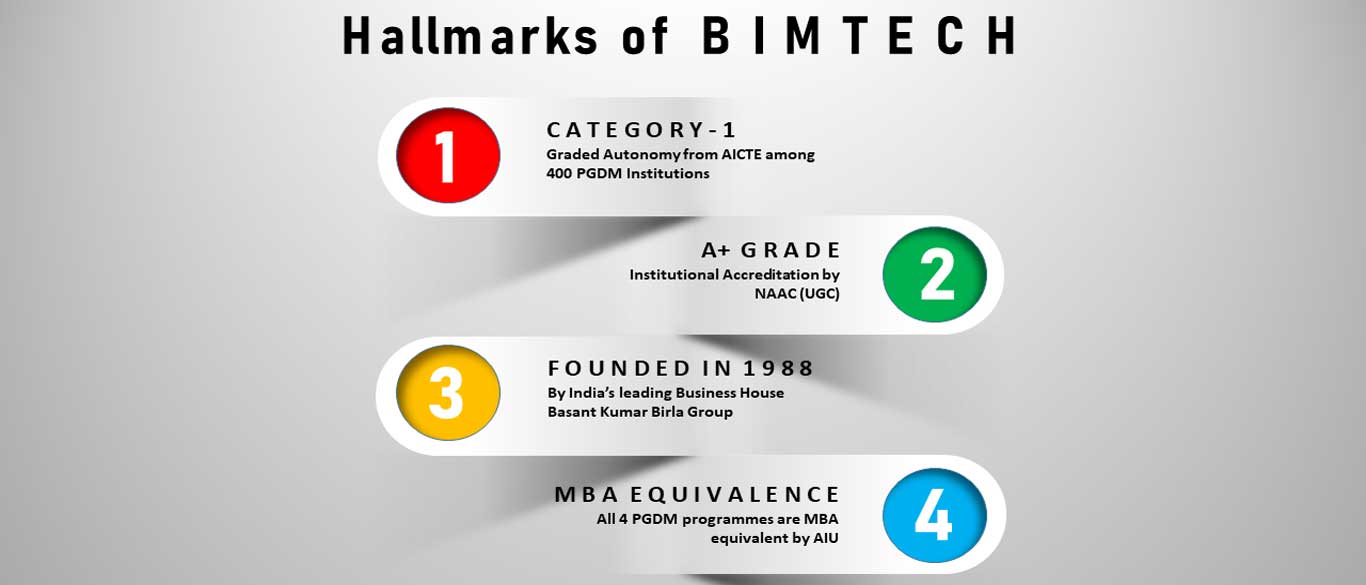 Hallmarks of BIMTECH

1

CATEGORY-1
Graded Autonomy from AICTE among 400 PGDM Institutions

A+ GRADE
Institutional Accreditation by NAAC (UGC)

2

3

FOUNDED IN 1988
By India's leading Business House Basant Kumar Birla Group

MBA EQUIVALENCE
All 4 PGDM programmes are MBA equivalent by AIU

4